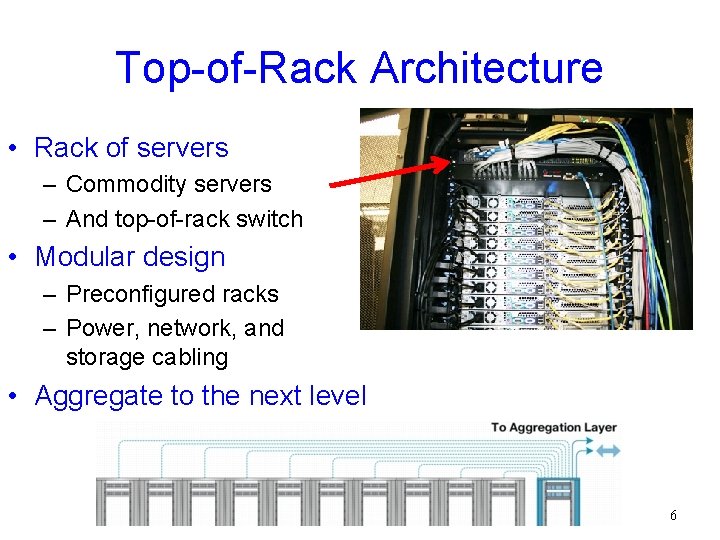 Top-of-Rack Architecture

• Rack of servers
  – Commodity servers
  – And top-of-rack switch
• Modular design
  – Preconfigured racks
  – Power, network, and storage cabling
• Aggregate to the next level

To Aggregation Layer

6